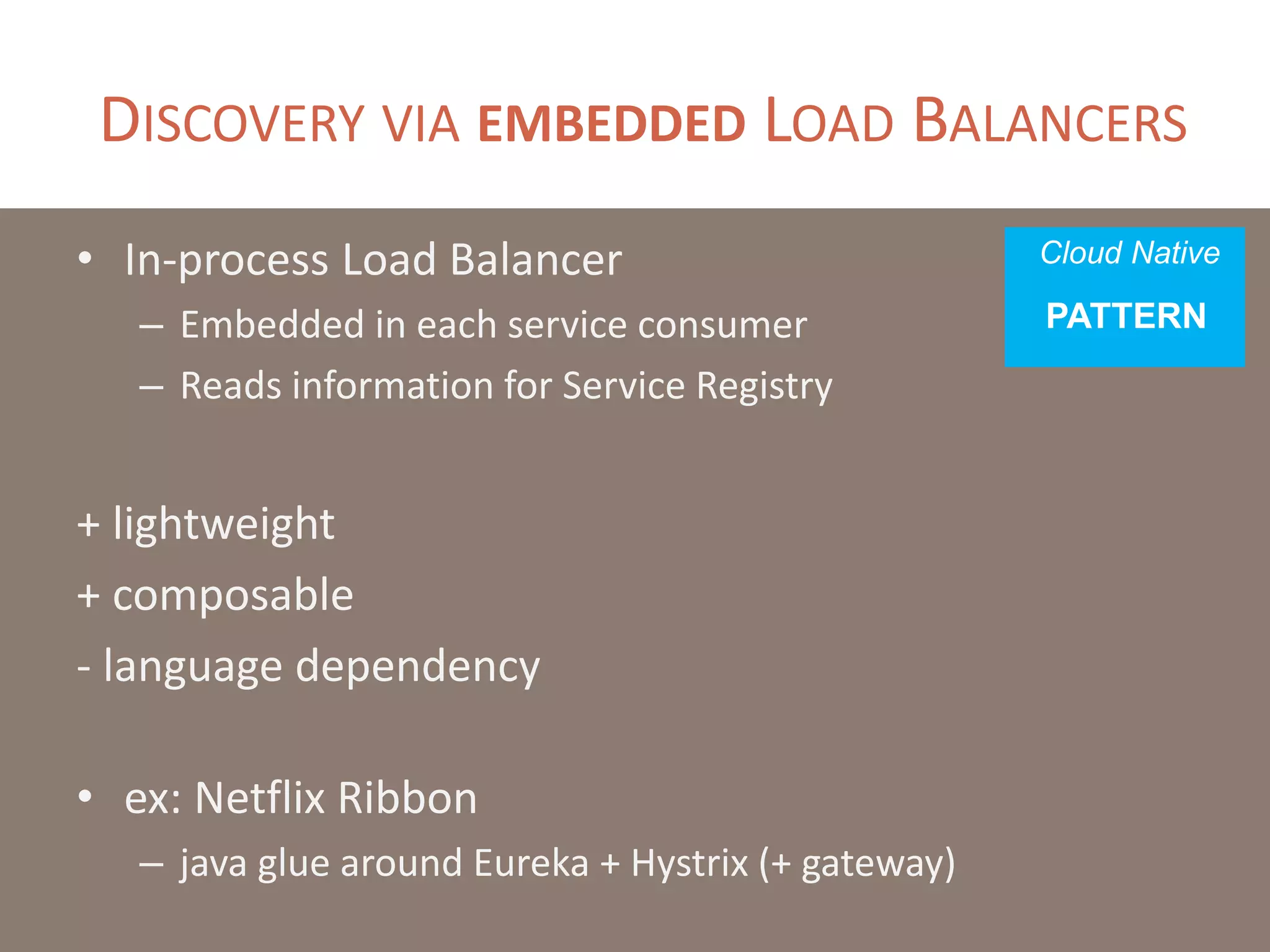 DISCOVERY VIA EMBEDDED LOAD BALANCERS

Cloud Native
PATTERN

• In-process Load Balancer
– Embedded in each service consumer
– Reads information for Service Registry

+ lightweight
+ composable
- language dependency

• ex: Netflix Ribbon
– java glue around Eureka + Hystrix (+ gateway)